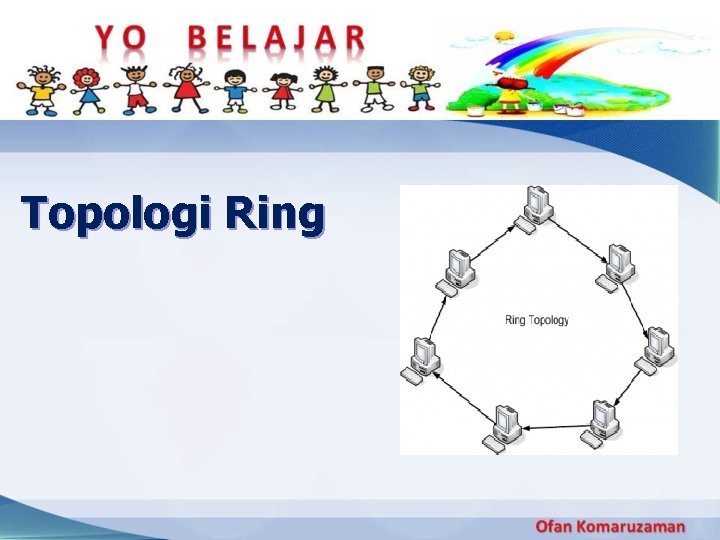 YO BELAJAR

Topologi Ring

Ring Topology

Ofan Komaruzaman